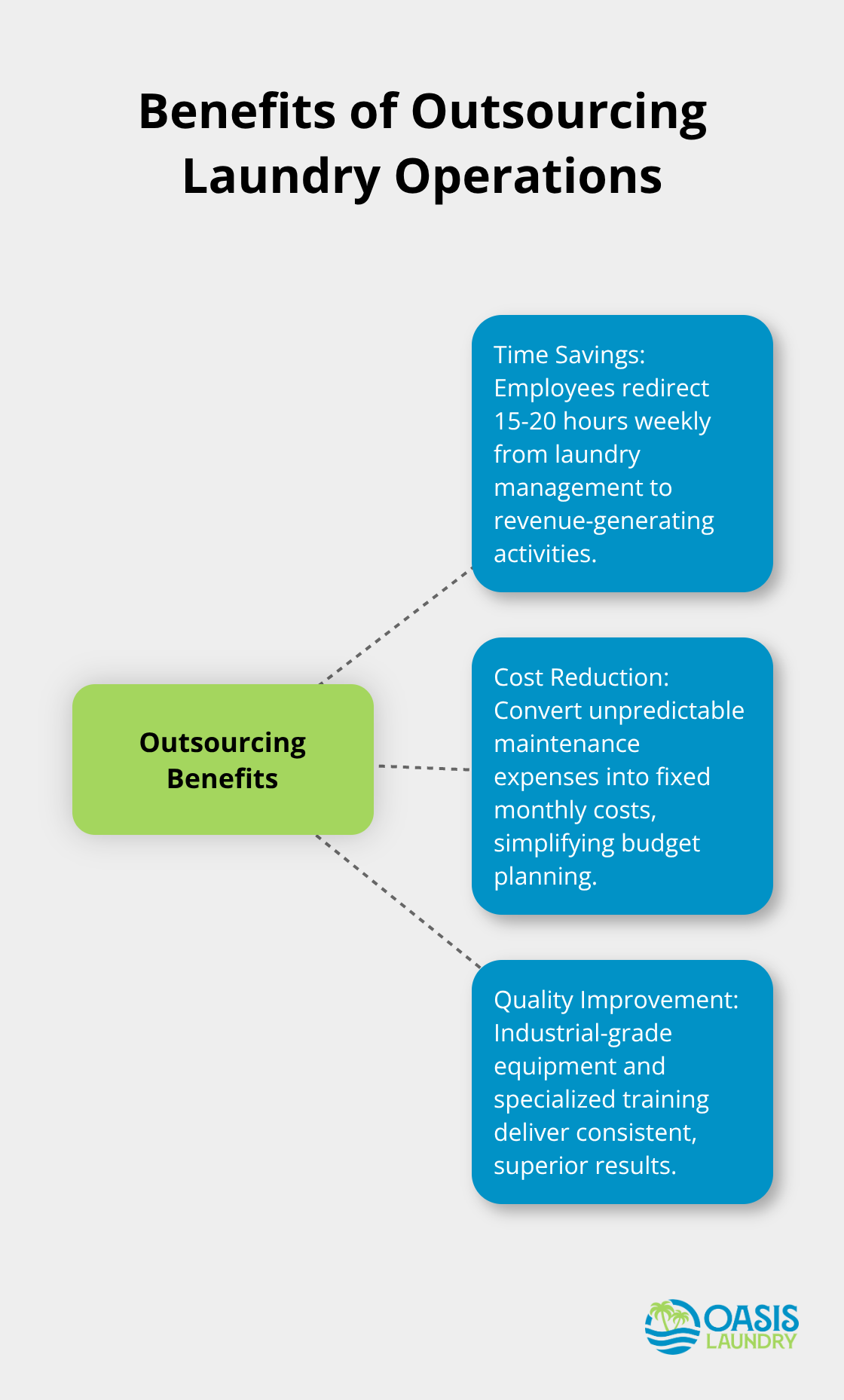 Benefits of Outsourcing Laundry Operations

Outsourcing Benefits

Time Savings: Employees redirect 15-20 hours weekly from laundry management to revenue-generating activities.

Cost Reduction: Convert unpredictable maintenance expenses into fixed monthly costs, simplifying budget planning.

Quality Improvement: Industrial-grade equipment and specialized training deliver consistent, superior results.

OASIS LAUNDRY